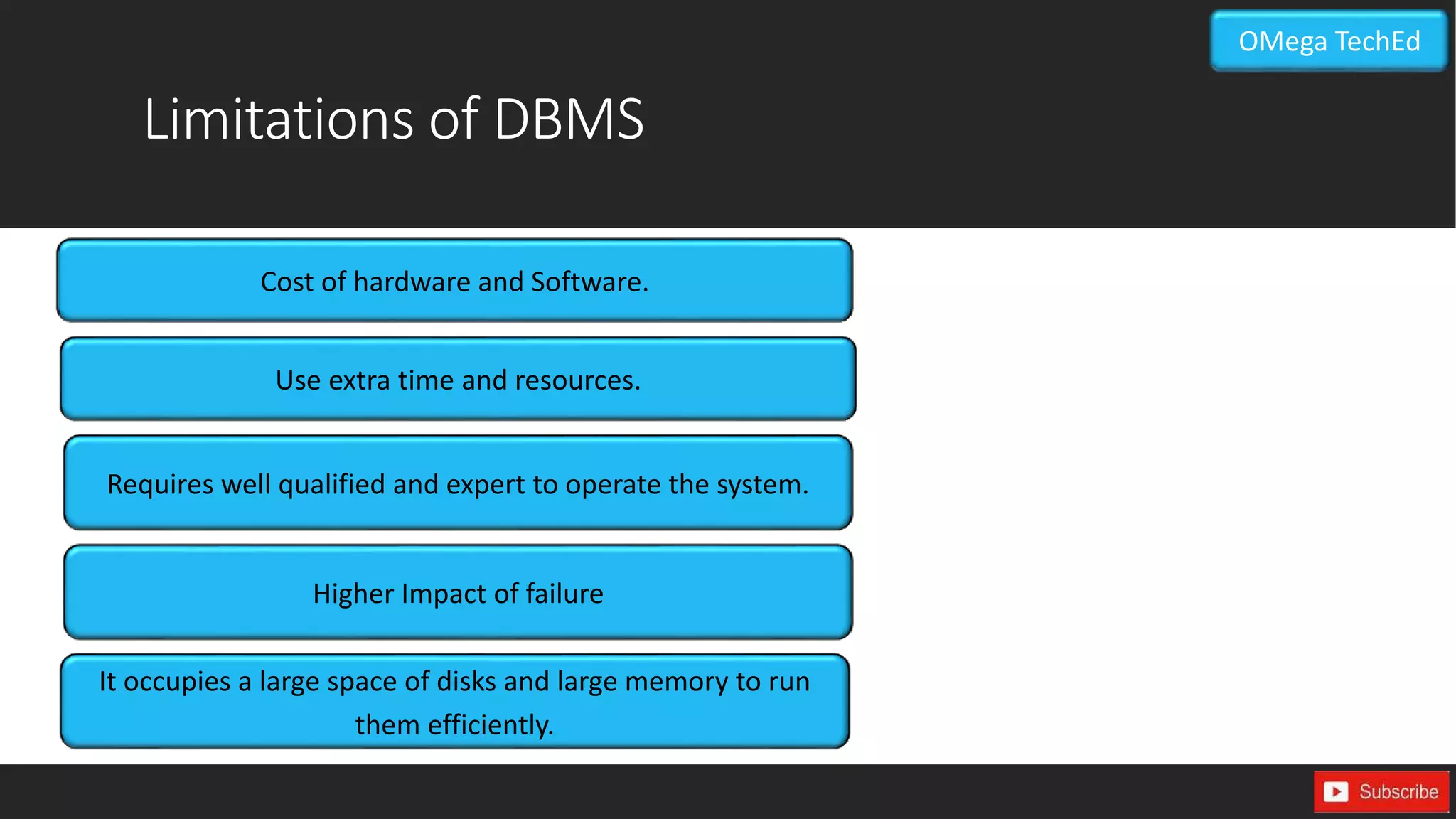 OMega TechEd

Limitations of DBMS

Cost of hardware and Software.

Use extra time and resources.

Requires well qualified and expert to operate the system.

Higher Impact of failure

It occupies a large space of disks and large memory to run them efficiently.

Subscribe